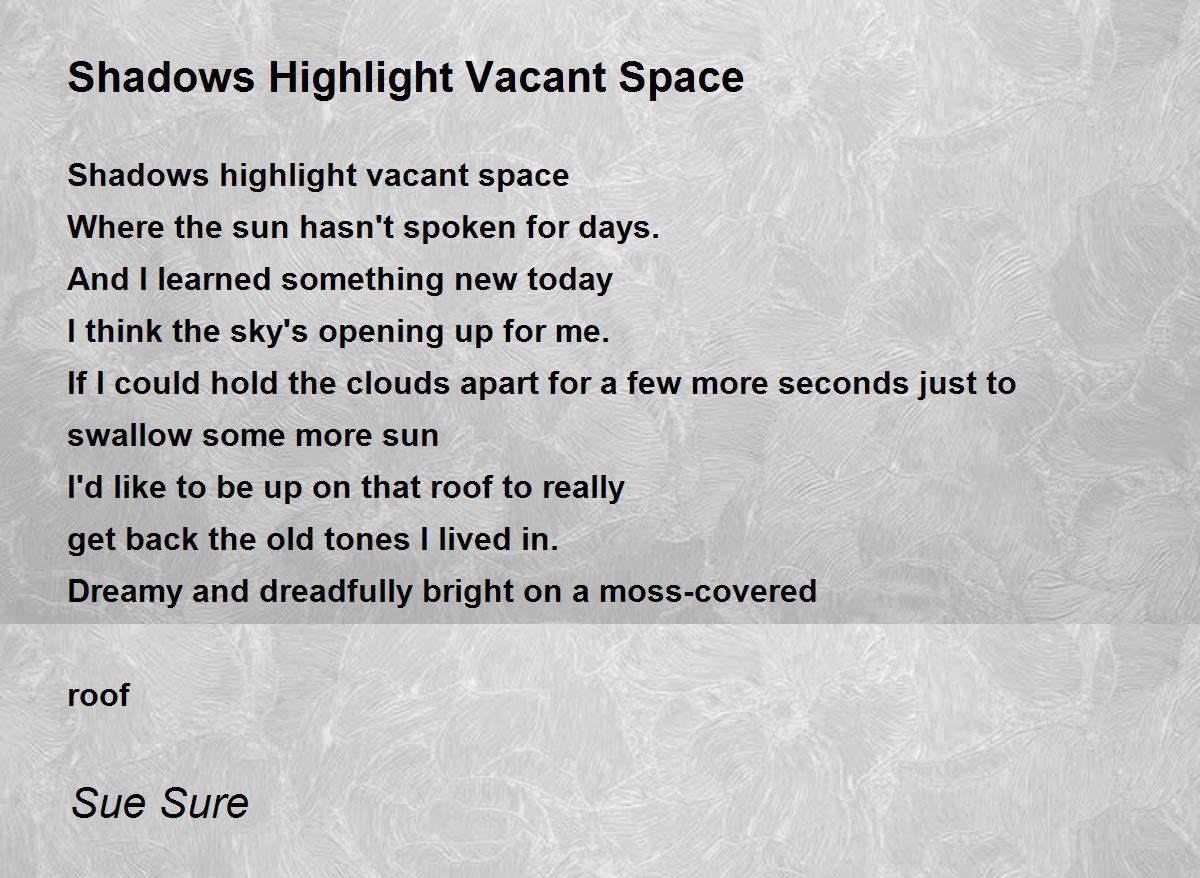 Shadows Highlight Vacant Space

Shadows highlight vacant space
Where the sun hasn't spoken for days.
And I learned something new today
I think the sky's opening up for me.
If I could hold the clouds apart for a few more seconds just to swallow some more sun
I'd like to be up on that roof to really
get back the old tones I lived in.
Dreamy and dreadfully bright on a moss-covered

roof

Sue Sure